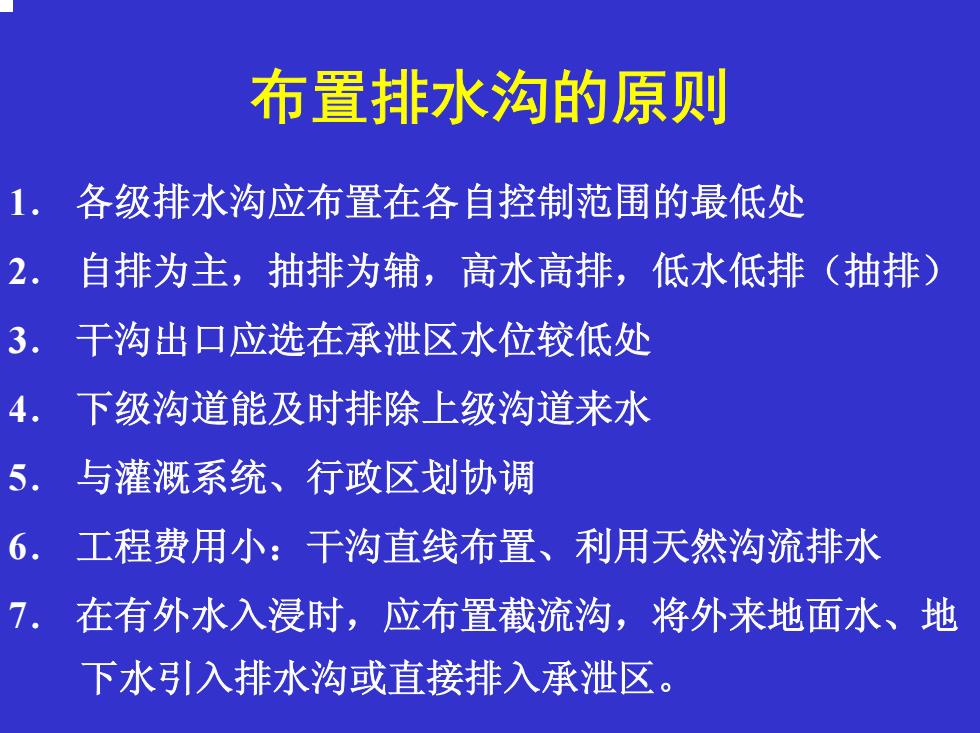 布置排水沟的原则

1. 各级排水沟应布置在各自控制范围的最低处

2. 自排为主，抽排为辅，高水高排，低水低排（抽排）

3. 干沟出口应选在承泄区水位较低处

4. 下级沟道能及时排除上级沟道来水

5. 与灌溉系统、行政区划协调

6. 工程费用小：干沟直线布置、利用天然沟流排水

7. 在有外水入浸时，应布置截流沟，将外来地面水、地下水引入排水沟或直接排入承泄区。